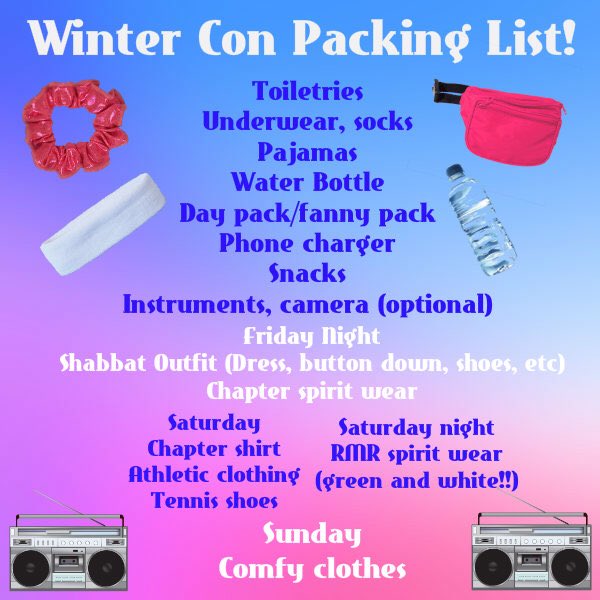 Winter Con Packing List!

Toiletries
Underwear, socks
Pajamas
Water Bottle
Day pack/fanny pack
Phone charger
Snacks
Instruments, camera (optional)

Friday Night
Shabbat Outfit (Dress, button down, shoes, etc)
Chapter spirit wear

Saturday
Chapter shirt
Athletic clothing
Tennis shoes

Saturday night
RMR spirit wear
(green and white!!)

Sunday
Comfy clothes